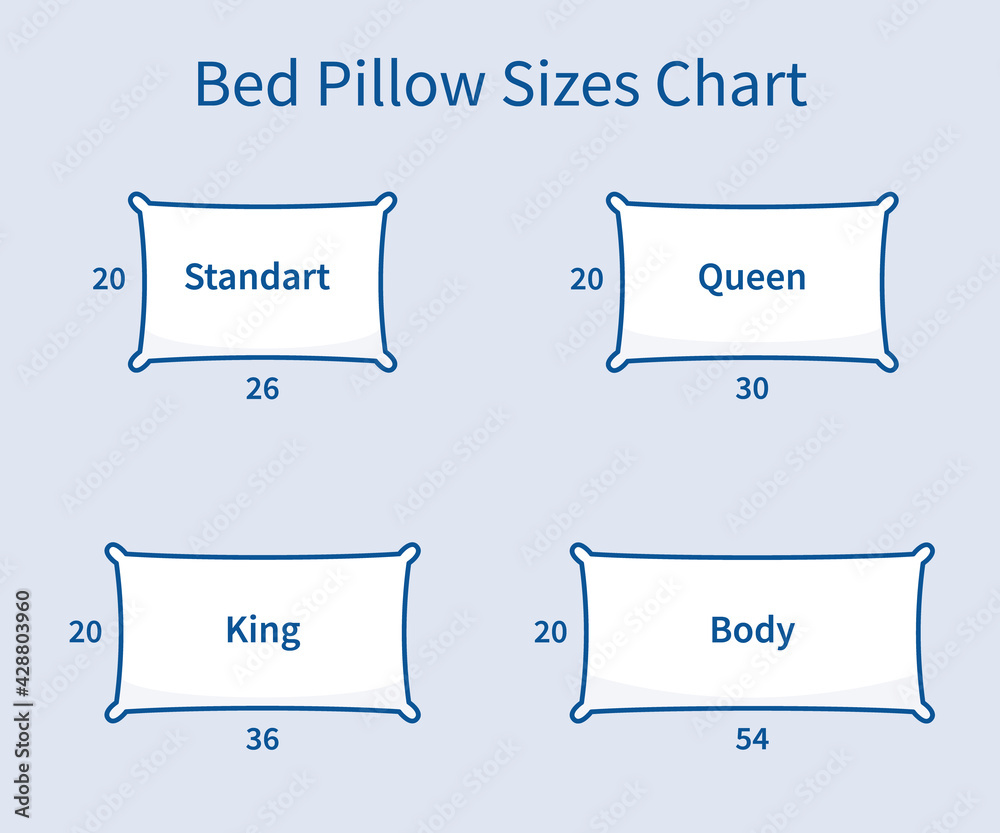 Bed Pillow Sizes Chart

20 Standart
26

20 Queen
30

20 King
36

20 Body
54

Adobe Stock | #428803960